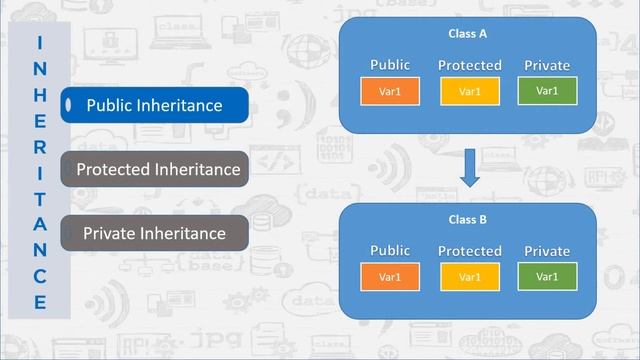 INHERITANCE

Public Inheritance

Protected Inheritance

Private Inheritance

Class A

Public
Var1

Protected
Var1

Private
Var1

Class B

Public
Var1

Protected
Var1

Private
Var1